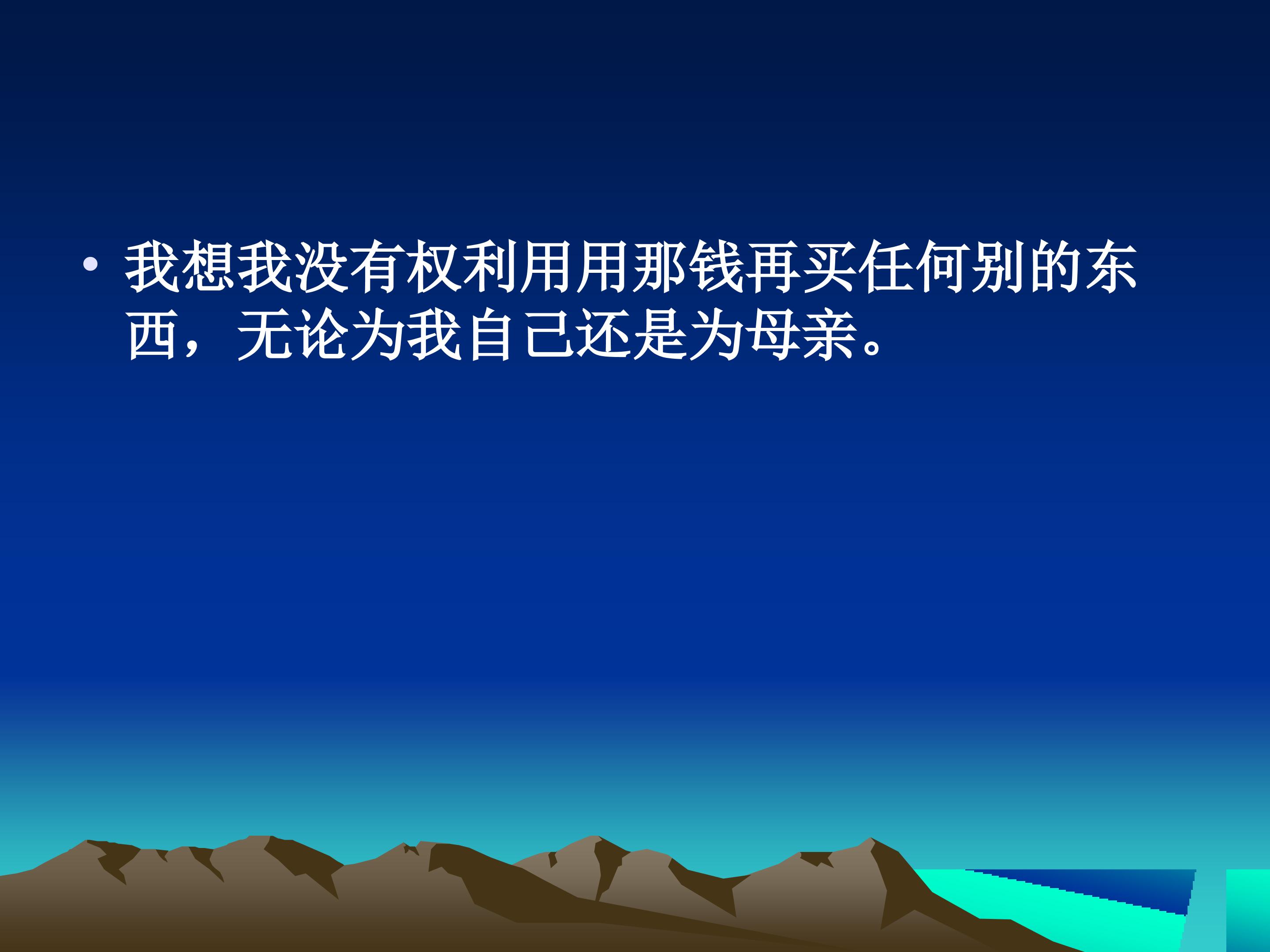 • 我想我没有权利用用那钱再买任何别的东西，无论为我自己还是为母亲。